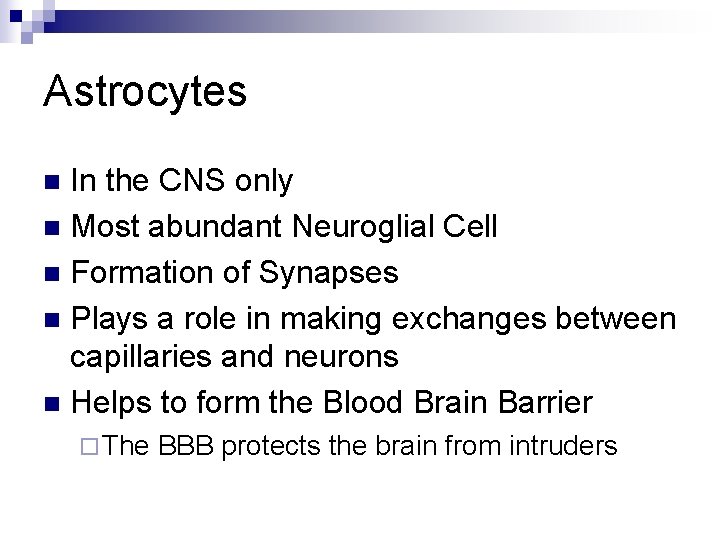 Astrocytes

- In the CNS only
- Most abundant Neuroglial Cell
- Formation of Synapses
- Plays a role in making exchanges between capillaries and neurons
- Helps to form the Blood Brain Barrier
  - The BBB protects the brain from intruders